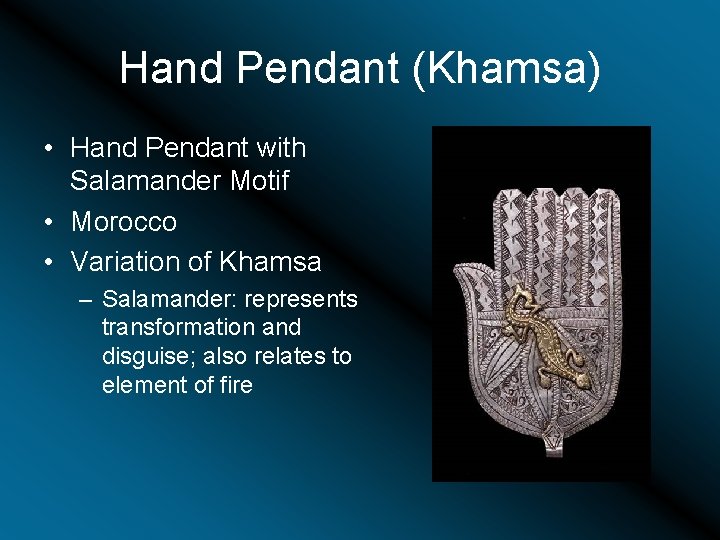 Hand Pendant (Khamsa)

• Hand Pendant with Salamander Motif
• Morocco
• Variation of Khamsa
– Salamander: represents transformation and disguise; also relates to element of fire